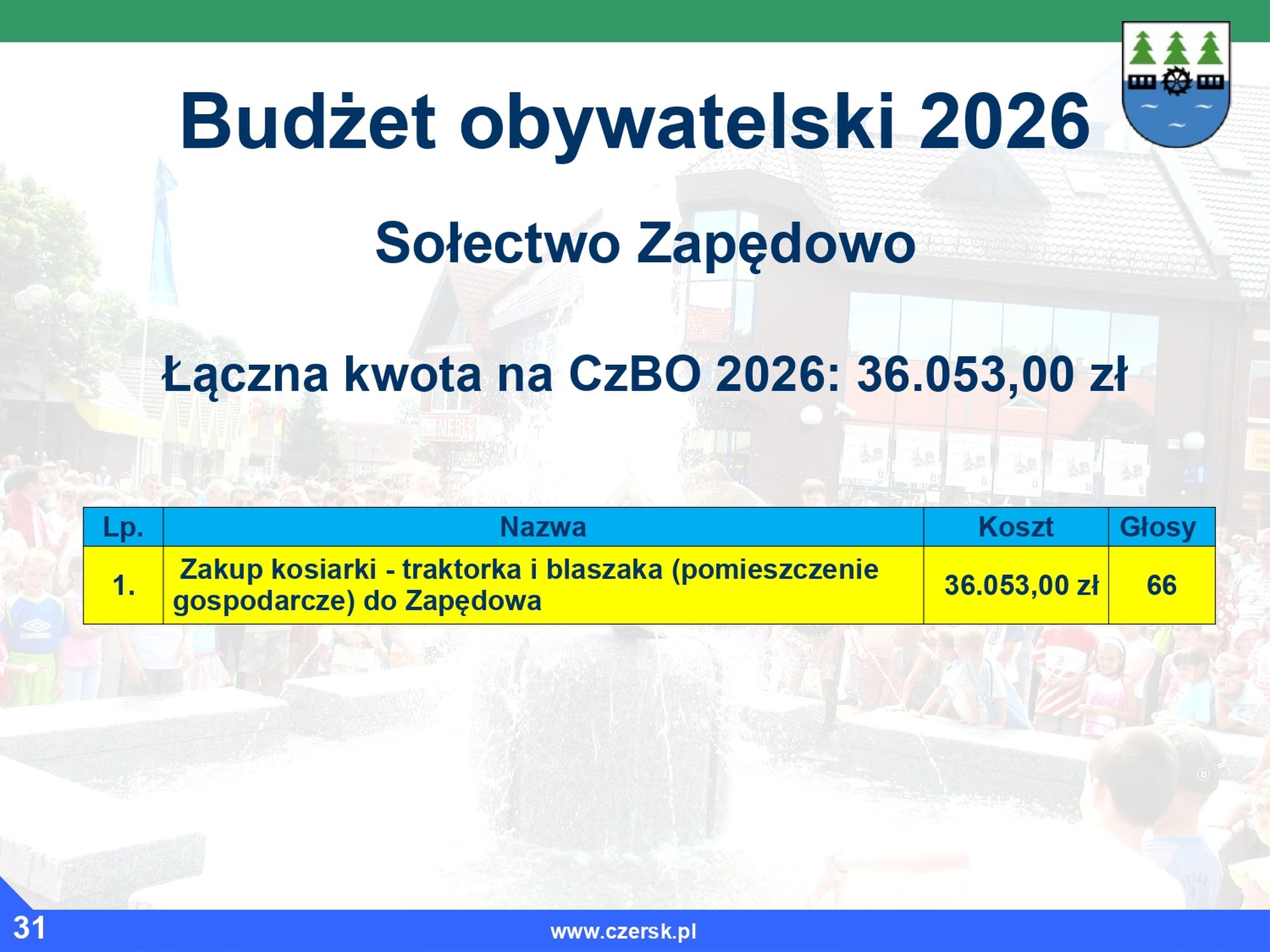 Budżet obywatelski 2026

Sołectwo Zapędowo

Łączna kwota na CzBO 2026: 36.053,00 zł

| Lp. | Nazwa | Koszt | Głosy |
|---|---|---|---|
| 1. | Zakup kosiarki - traktorka i blaszaka (pomieszczenie gospodarcze) do Zapędowa | 36.053,00 zł | 66 |

31

www.czersk.pl